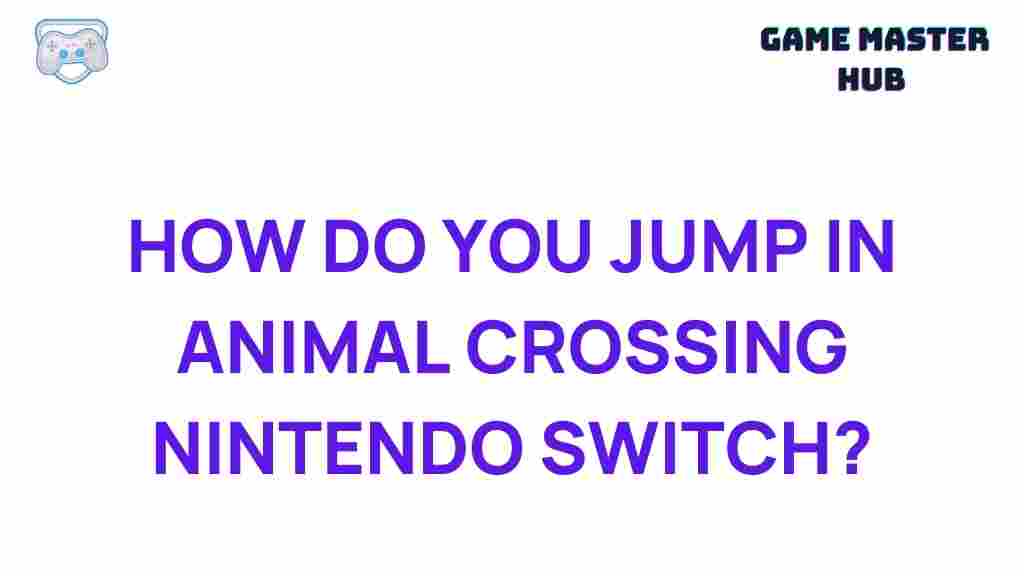 GAME MASTER HUB

HOW DO YOU JUMP IN ANIMAL CROSSING NINTENDO SWITCH?